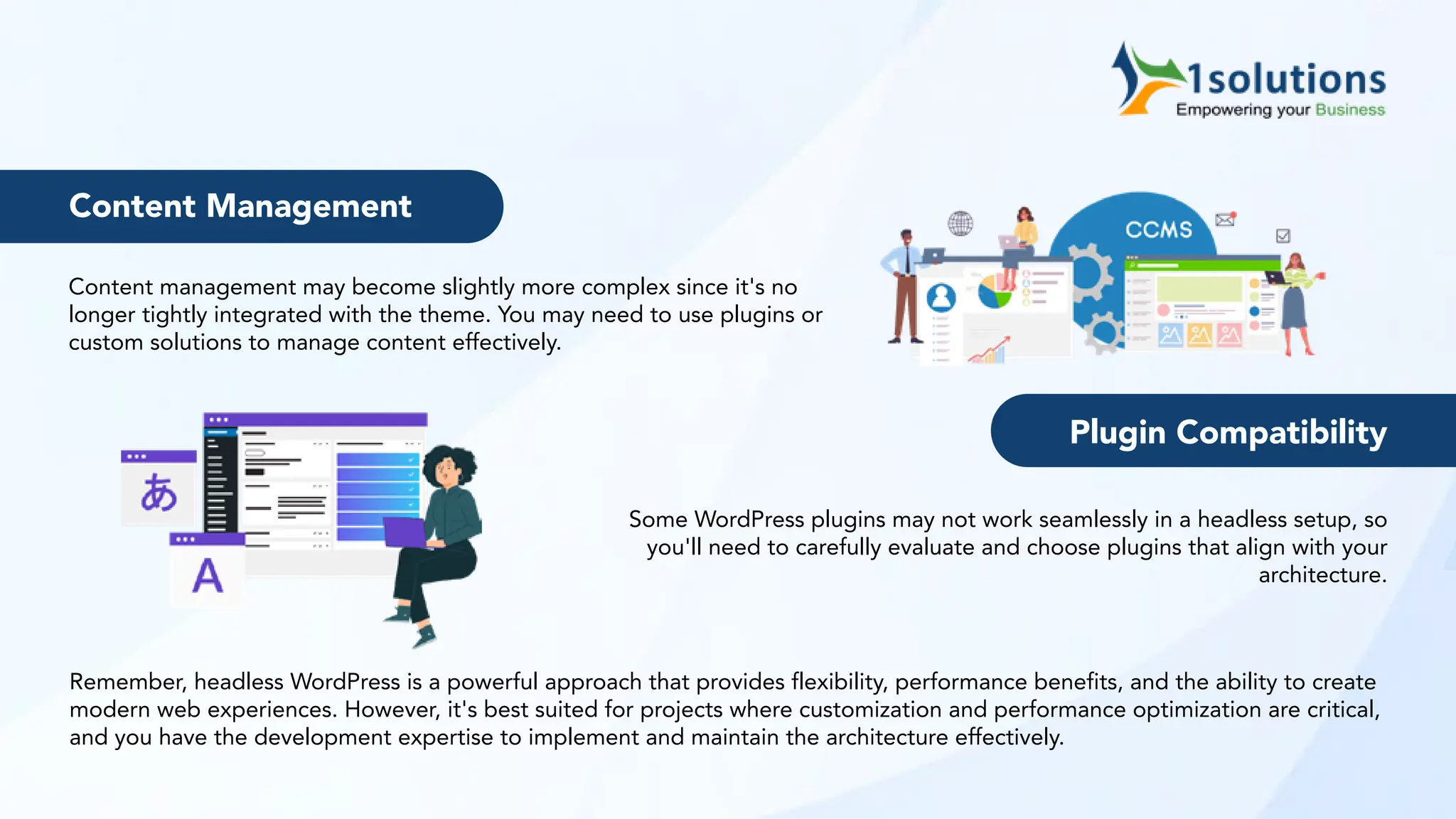 1solutions
Empowering your Business

Content Management

Content management may become slightly more complex since it's no longer tightly integrated with the theme. You may need to use plugins or custom solutions to manage content effectively.

CCMS

あ

A

Plugin Compatibility

Some WordPress plugins may not work seamlessly in a headless setup, so you'll need to carefully evaluate and choose plugins that align with your architecture.

Remember, headless WordPress is a powerful approach that provides flexibility, performance benefits, and the ability to create modern web experiences. However, it's best suited for projects where customization and performance optimization are critical, and you have the development expertise to implement and maintain the architecture effectively.